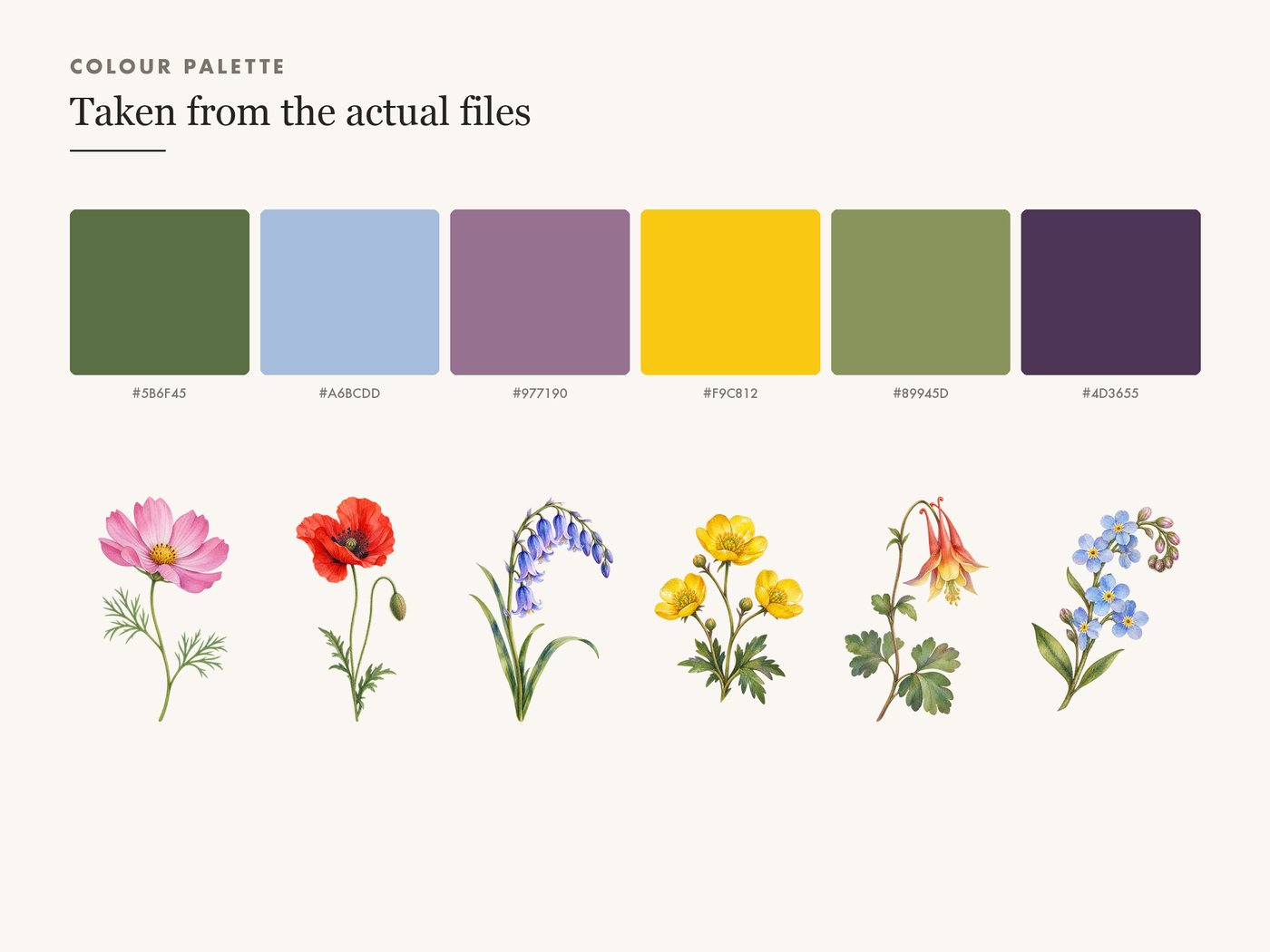 COLOUR PALETTE

Taken from the actual files

#5B6F45

#A6BCDD

#977190

#F9C812

#89945D

#4D3655